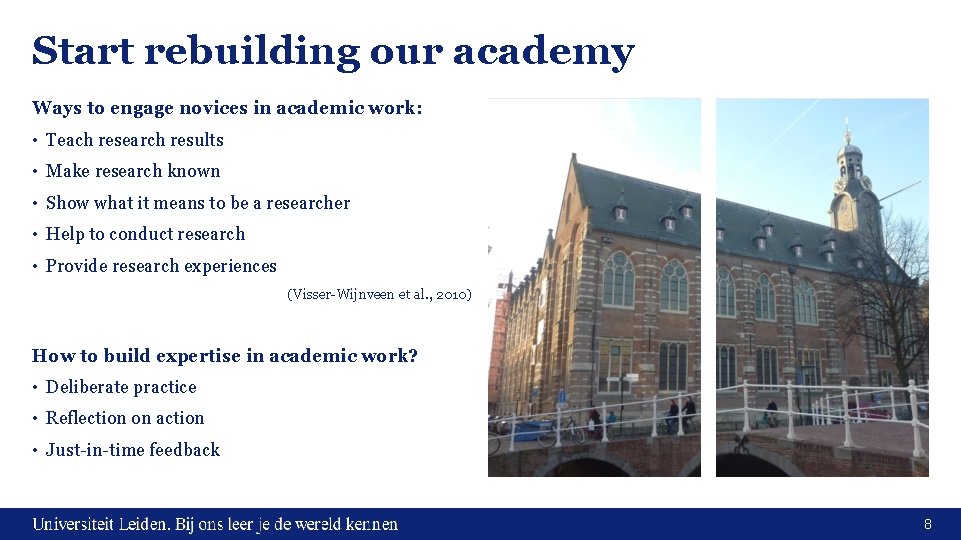 Start rebuilding our academy

Ways to engage novices in academic work:

• Teach research results
• Make research known
• Show what it means to be a researcher
• Help to conduct research
• Provide research experiences

(Visser-Wijnveen et al., 2010)

How to build expertise in academic work?

• Deliberate practice
• Reflection on action
• Just-in-time feedback

Universiteit Leiden. Bij ons leer je de wereld kennen

8